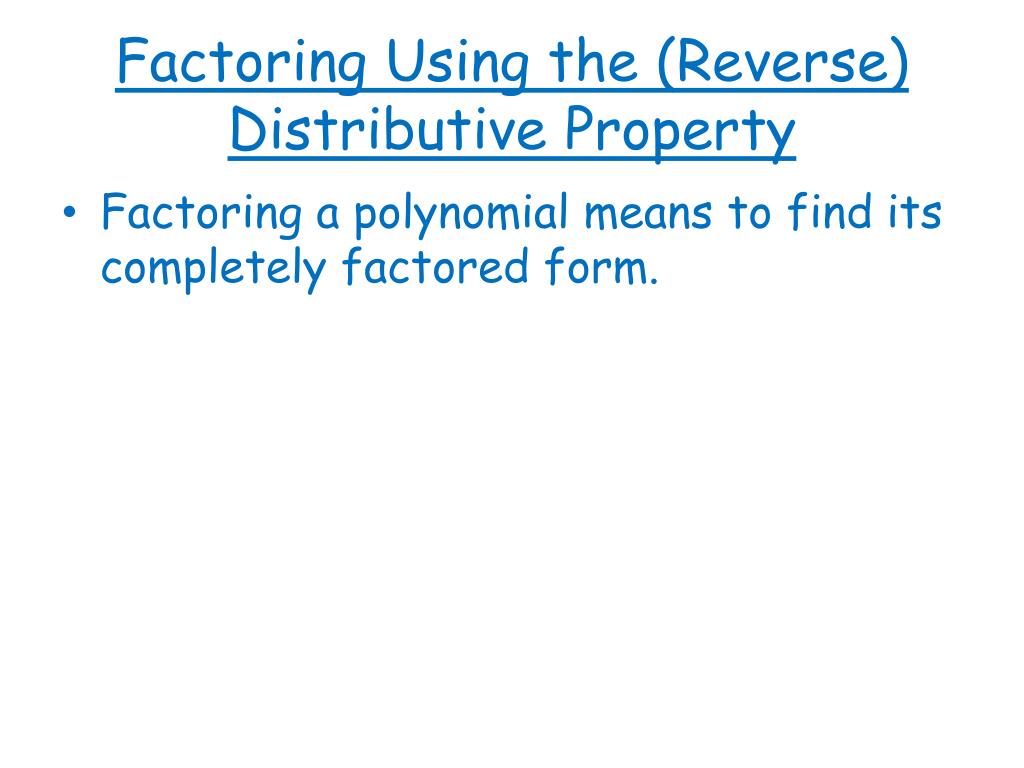 Factoring Using the (Reverse) Distributive Property

• Factoring a polynomial means to find its completely factored form.